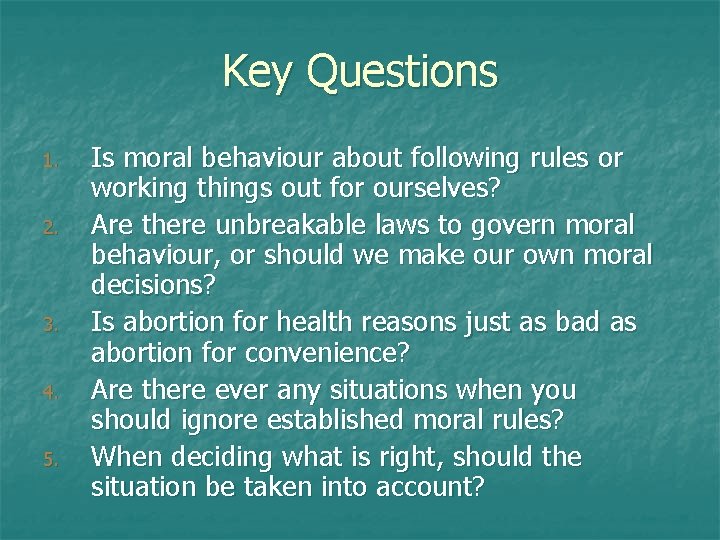 Key Questions

1. Is moral behaviour about following rules or working things out for ourselves?
2. Are there unbreakable laws to govern moral behaviour, or should we make our own moral decisions?
3. Is abortion for health reasons just as bad as abortion for convenience?
4. Are there ever any situations when you should ignore established moral rules?
5. When deciding what is right, should the situation be taken into account?